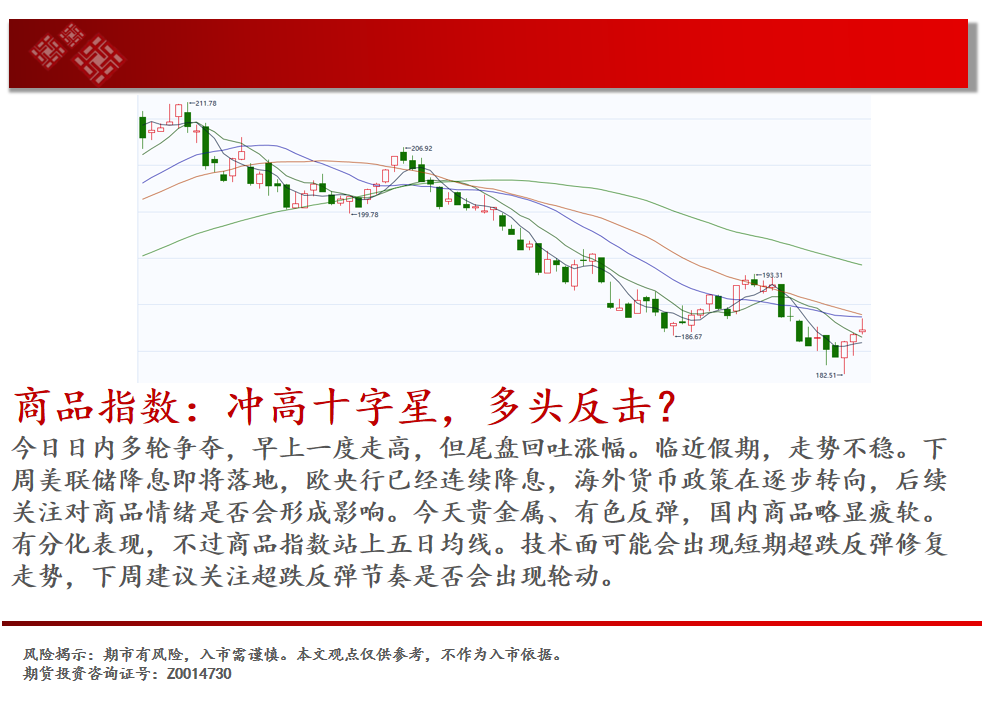 211.78

206.92

199.78

193.31

186.67

182.51

商品指数：冲高十字星，多头反击？

今日日内多轮争夺，早上一度走高，但尾盘回吐涨幅。临近假期，走势不稳。下周美联储降息即将落地，欧央行已经连续降息，海外货币政策在逐步转向，后续关注对商品情绪是否会形成影响。今天贵金属、有色反弹，国内商品略显疲软。有分化表现，不过商品指数站上五日均线。技术面可能会出现短期超跌反弹修复走势，下周建议关注超跌反弹节奏是否会出现轮动。

风险揭示：期市有风险，入市需谨慎。本文观点仅供参考，不作为入市依据。
期货投资咨询证号：Z0014730